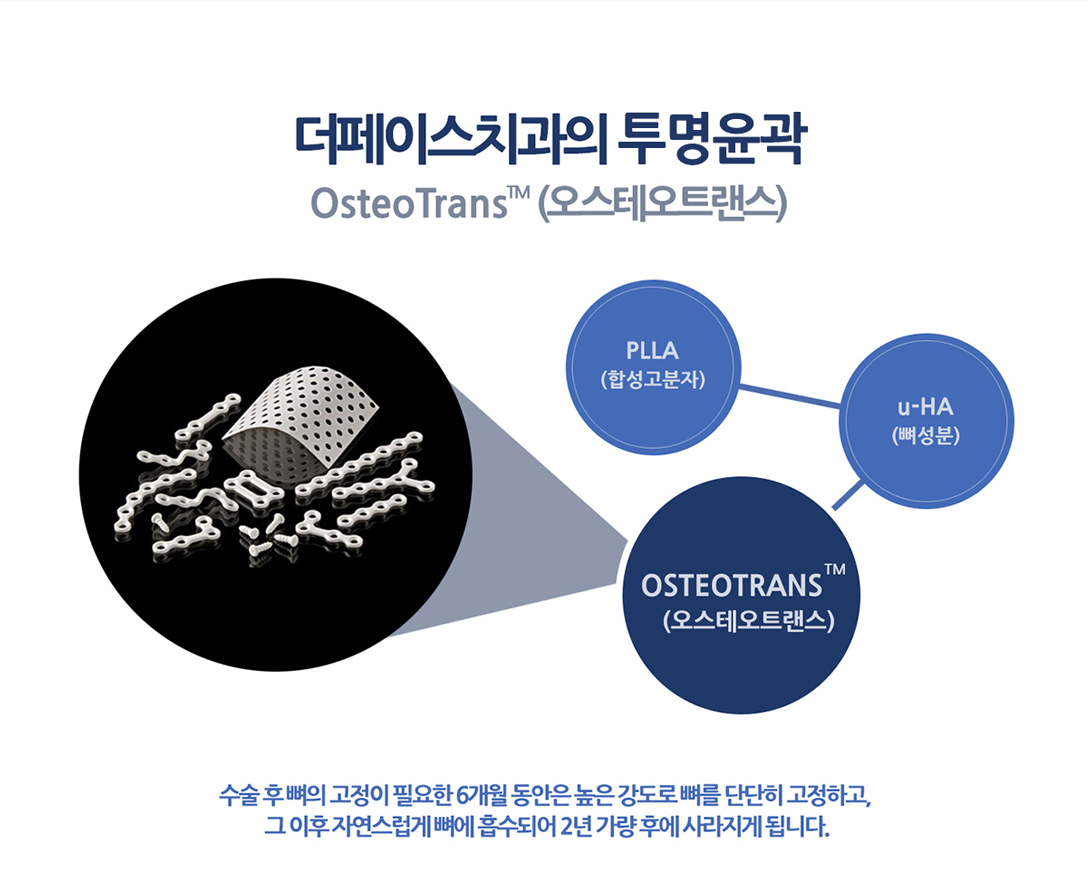 더페이스치과의 투명윤곽
OsteoTrans™ (오스테오트랜스)

PLLA
(합성고분자)

u-HA
(뼈성분)

OSTEOTRANS™
(오스테오트랜스)

수술 후 뼈의 고정이 필요한 6개월 동안은 높은 강도로 뼈를 단단히 고정하고,
그 이후 자연스럽게 뼈에 흡수되어 2년 가량 후에 사라지게 됩니다.